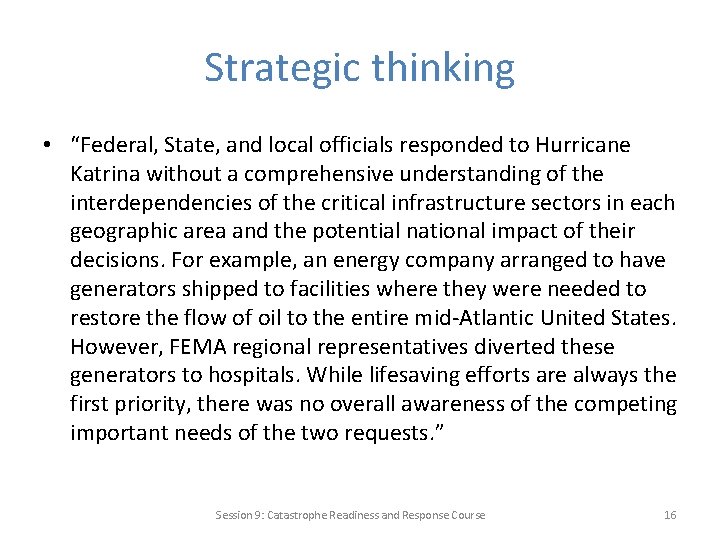 Strategic thinking

• “Federal, State, and local officials responded to Hurricane Katrina without a comprehensive understanding of the interdependencies of the critical infrastructure sectors in each geographic area and the potential national impact of their decisions. For example, an energy company arranged to have generators shipped to facilities where they were needed to restore the flow of oil to the entire mid-Atlantic United States. However, FEMA regional representatives diverted these generators to hospitals. While lifesaving efforts are always the first priority, there was no overall awareness of the competing important needs of the two requests.”

Session 9: Catastrophe Readiness and Response Course

16